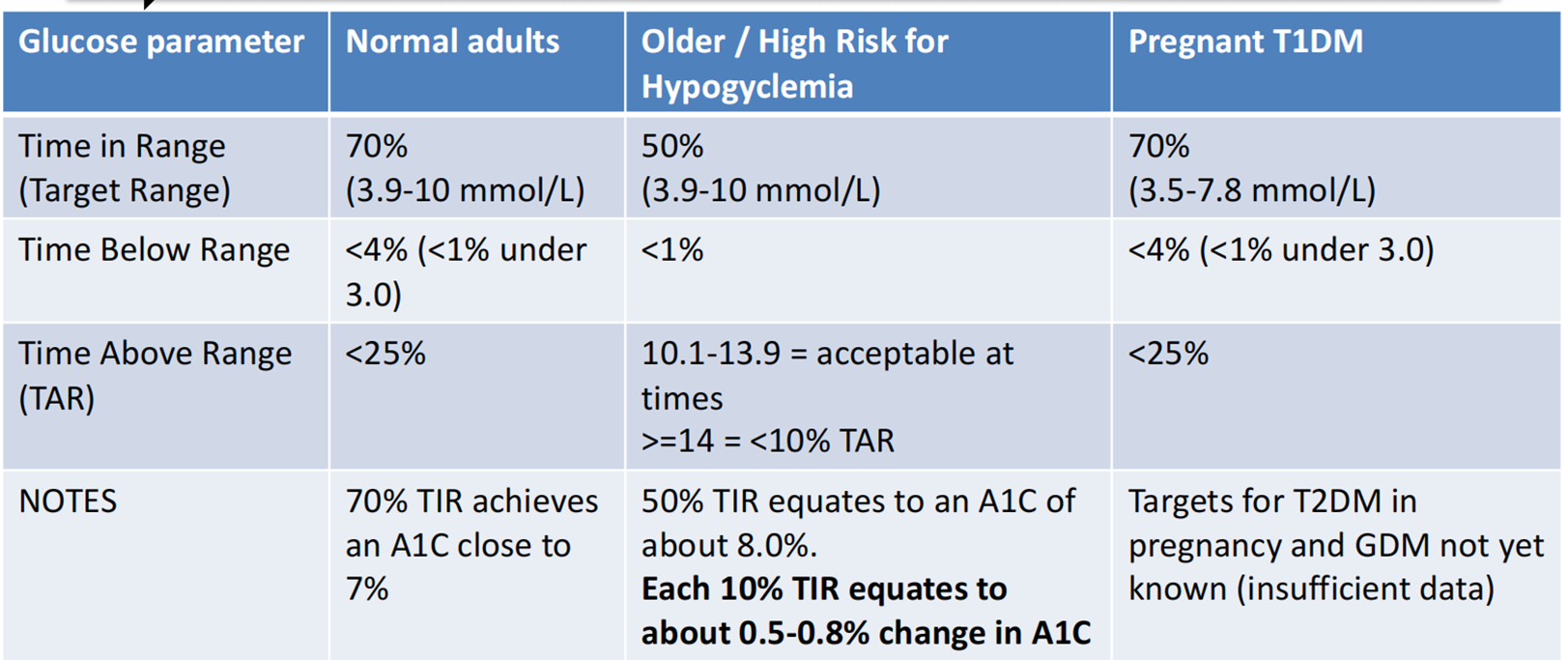 | Glucose parameter | Normal adults | Older / High Risk for Hypogyclemia | Pregnant T1DM |
|---|---|---|---|
| Time in Range (Target Range) | 70% (3.9-10 mmol/L) | 50% (3.9-10 mmol/L) | 70% (3.5-7.8 mmol/L) |
| Time Below Range | <4% (<1% under 3.0) | <1% | <4% (<1% under 3.0) |
| Time Above Range (TAR) | <25% | 10.1-13.9 = acceptable at times >=14 = <10% TAR | <25% |
| NOTES | 70% TIR achieves an A1C close to 7% | 50% TIR equates to an A1C of about 8.0%. **Each 10% TIR equates to about 0.5-0.8% change in A1C** | Targets for T2DM in pregnancy and GDM not yet known (insufficient data) |